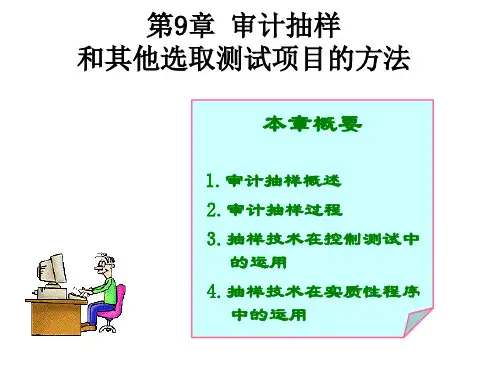 第9章 审计抽样
和其他选取测试项目的方法

本章概要

1. 审计抽样概述

2. 审计抽样过程

3. 抽样技术在控制测试中的运用

4. 抽样技术在实质性程序中的运用